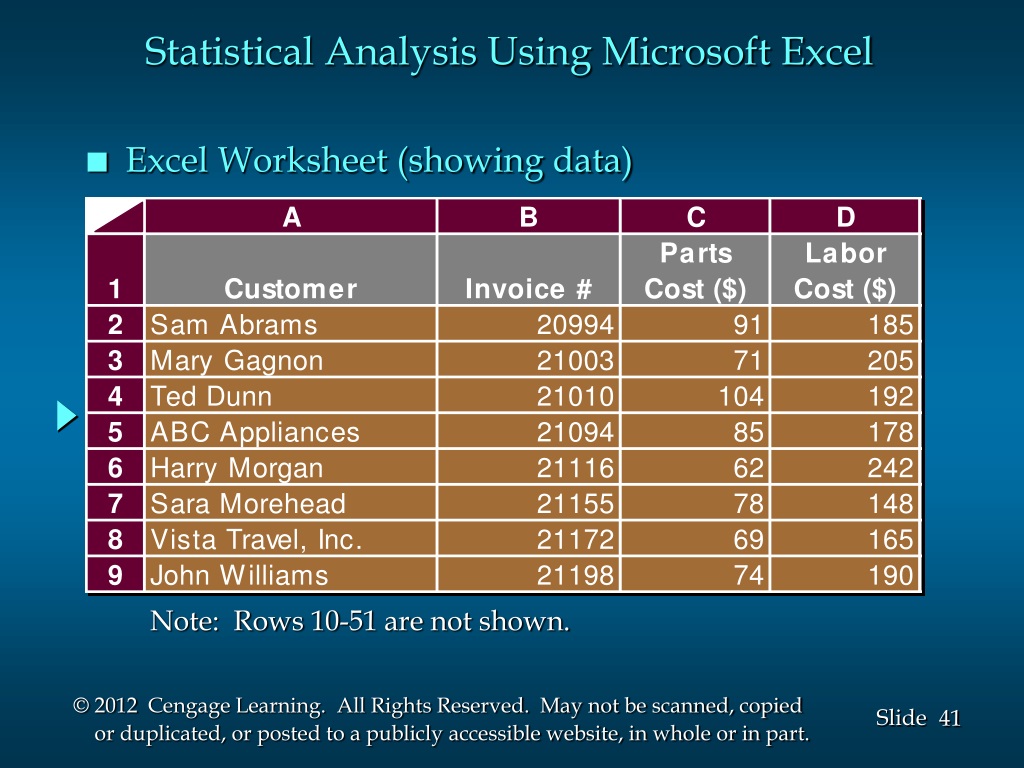 Statistical Analysis Using Microsoft Excel

■ Excel Worksheet (showing data)

|   | A | B | C | D |
|---|---|---|---|---|
| 1 | Customer | Invoice # | Parts Cost ($) | Labor Cost ($) |
| 2 | Sam Abrams | 20994 | 91 | 185 |
| 3 | Mary Gagnon | 21003 | 71 | 205 |
| 4 | Ted Dunn | 21010 | 104 | 192 |
| 5 | ABC Appliances | 21094 | 85 | 178 |
| 6 | Harry Morgan | 21116 | 62 | 242 |
| 7 | Sara Morehead | 21155 | 78 | 148 |
| 8 | Vista Travel, Inc. | 21172 | 69 | 165 |
| 9 | John Williams | 21198 | 74 | 190 |

Note: Rows 10-51 are not shown.

© 2012 Cengage Learning. All Rights Reserved. May not be scanned, copied or duplicated, or posted to a publicly accessible website, in whole or in part.

Slide 41